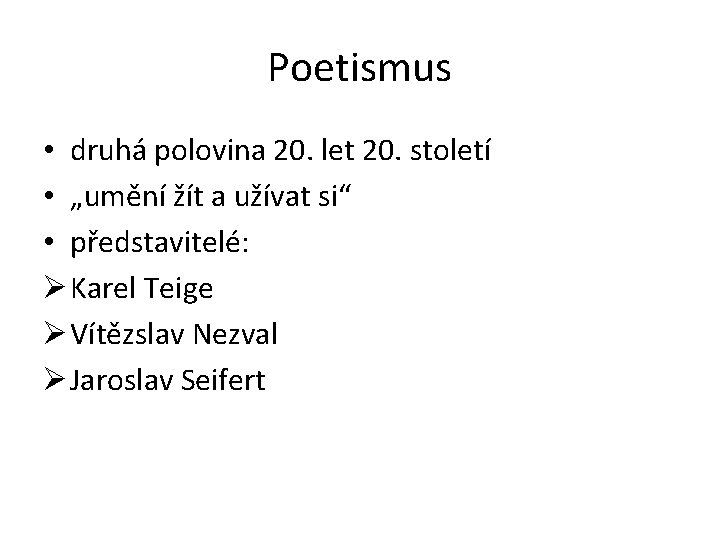 Poetismus

• druhá polovina 20. let 20. století
• „umění žít a užívat si“
• představitelé:
➢ Karel Teige
➢ Vítězslav Nezval
➢ Jaroslav Seifert